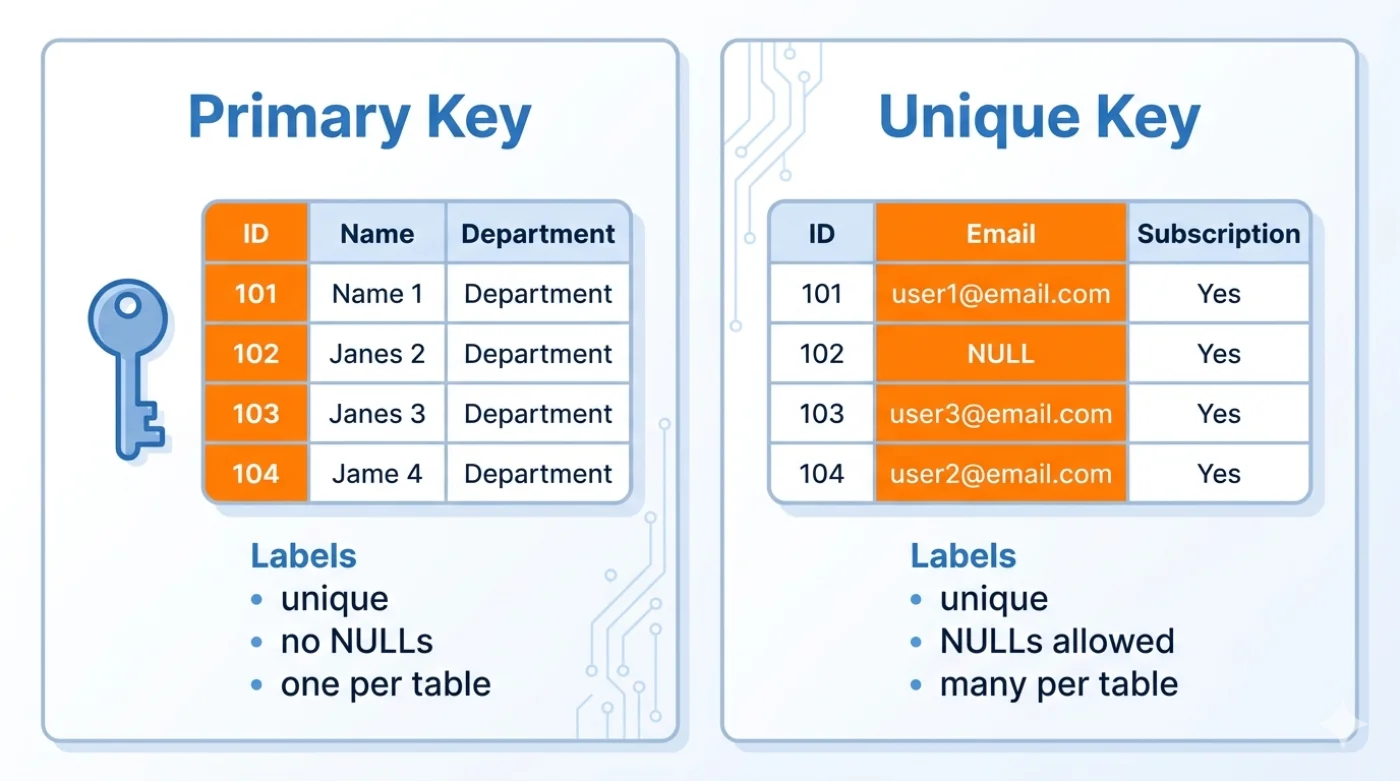 Primary Key

| ID | Name | Department |
|---|---|---|
| 101 | Name 1 | Department |
| 102 | Janes 2 | Department |
| 103 | Janes 3 | Department |
| 104 | Jame 4 | Department |

Labels
• unique
• no NULLs
• one per table

Unique Key

| ID | Email | Subscription |
|---|---|---|
| 101 | user1@email.com | Yes |
| 102 | NULL | Yes |
| 103 | user3@email.com | Yes |
| 104 | user2@email.com | Yes |

Labels
• unique
• NULLs allowed
• many per table